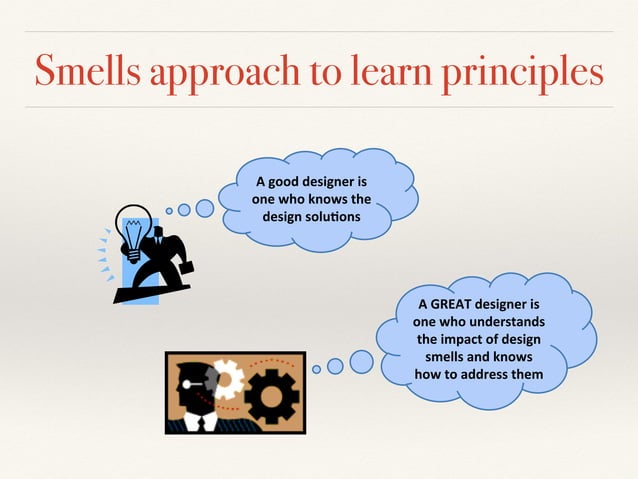 Smells approach to learn principles

A good designer is one who knows the design solutions

A GREAT designer is one who understands the impact of design smells and knows how to address them